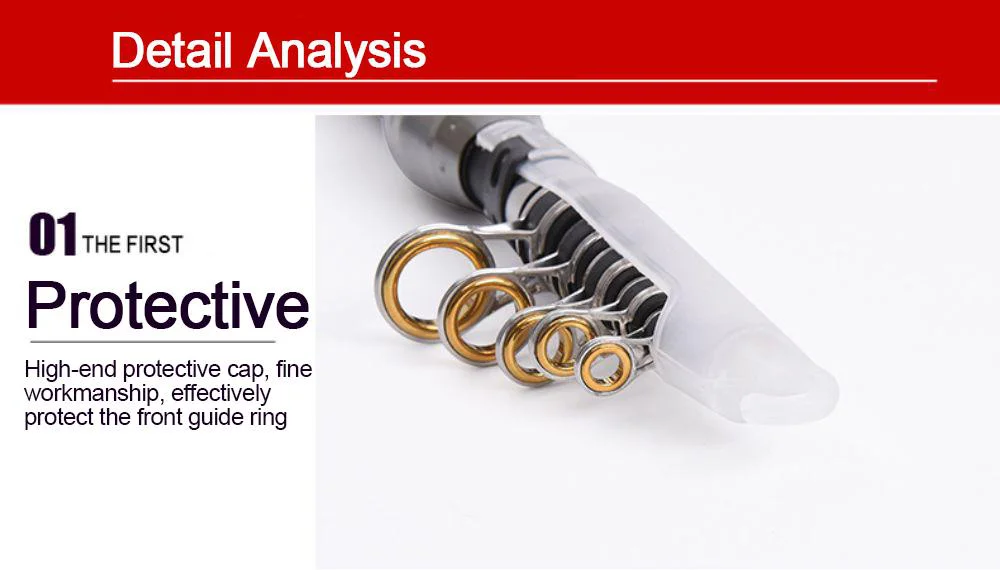 Detail Analysis

01 THE FIRST

Protective

High-end protective cap, fine workmanship, effectively protect the front guide ring